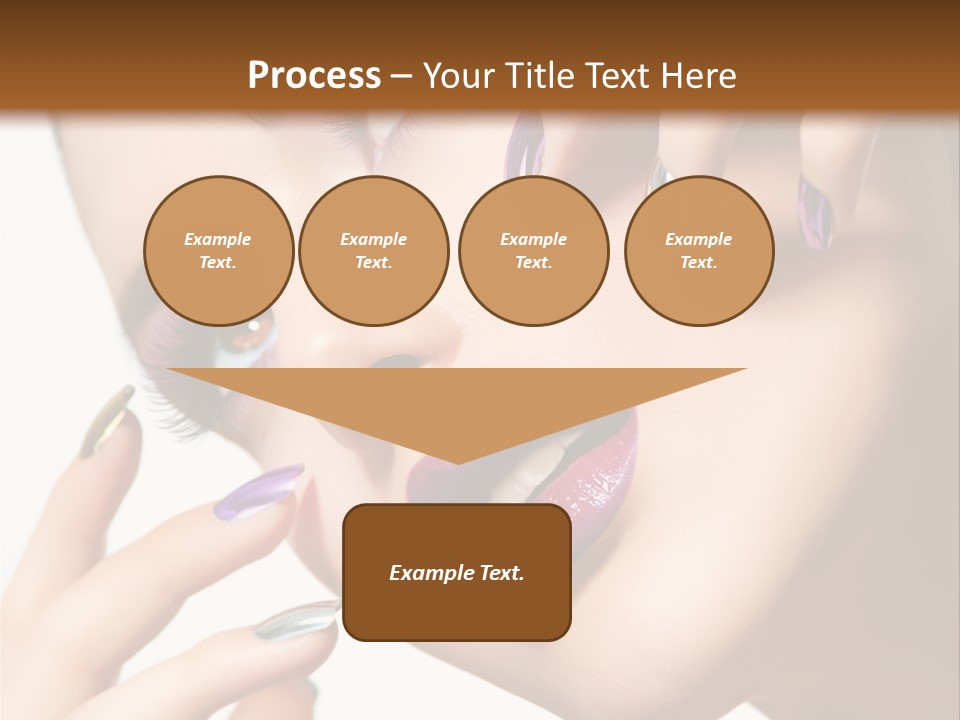 Process – Your Title Text Here

Example Text.

Example Text.

Example Text.

Example Text.

Example Text.